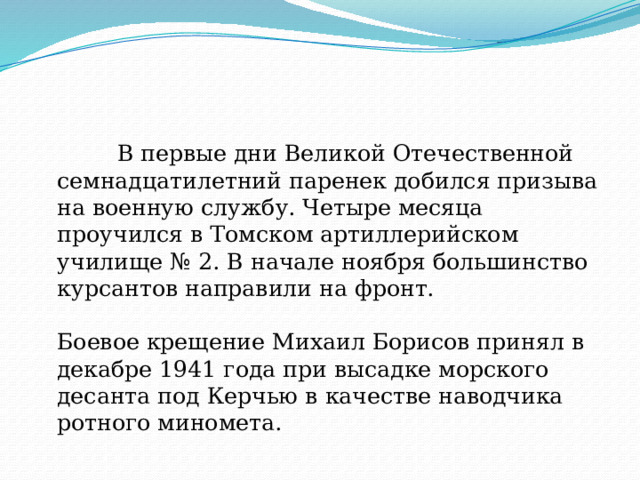 В первые дни Великой Отечественной семнадцатилетний паренек добился призыва на военную службу. Четыре месяца проучился в Томском артиллерийском училище № 2. В начале ноября большинство курсантов направили на фронт.

Боевое крещение Михаил Борисов принял в декабре 1941 года при высадке морского десанта под Керчью в качестве наводчика ротного миномета.